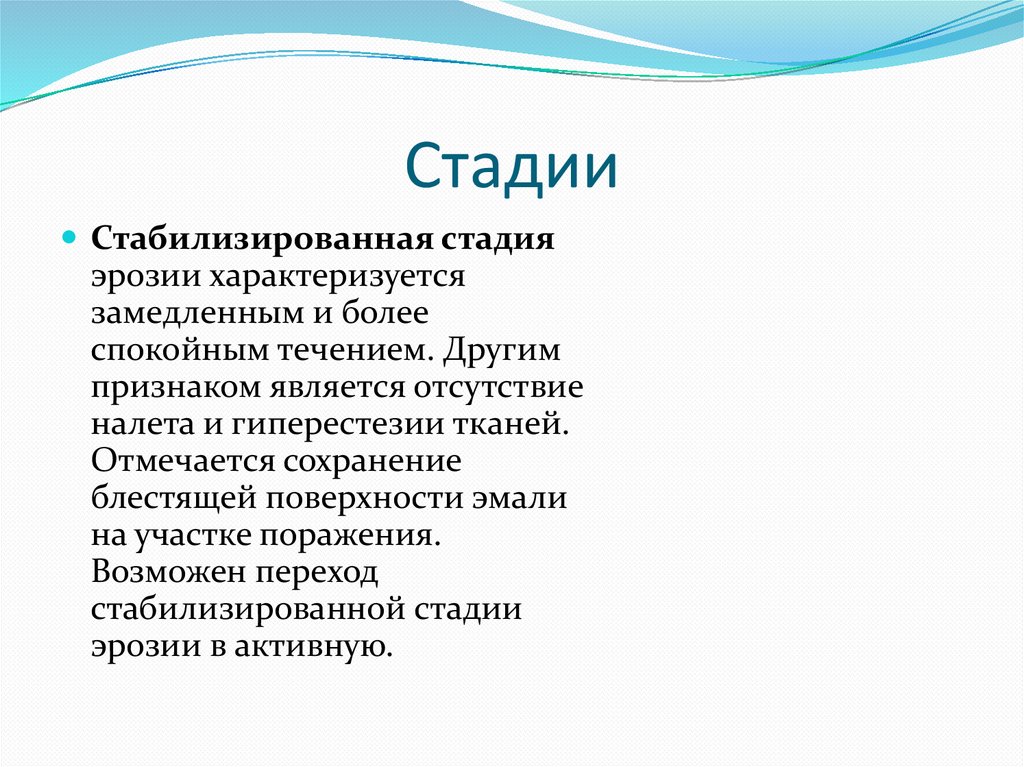 Стадии

Стабилизированная стадия эрозии характеризуется замедленным и более спокойным течением. Другим признаком является отсутствие налета и гиперестезии тканей. Отмечается сохранение блестящей поверхности эмали на участке поражения. Возможен переход стабилизированной стадии эрозии в активную.